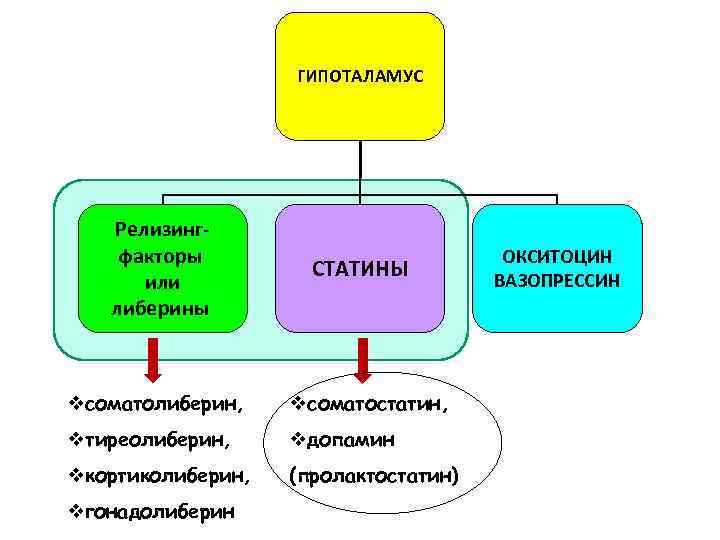 ГИПОТАЛАМУС

Релизинг-факторы или либерины

СТАТИНЫ

ОКСИТОЦИН ВАЗОПРЕССИН

❖соматолиберин,
❖тиреолиберин,
❖кортиколиберин,
❖гонадолиберин

❖соматостатин,
❖допамин
(пролактостатин)